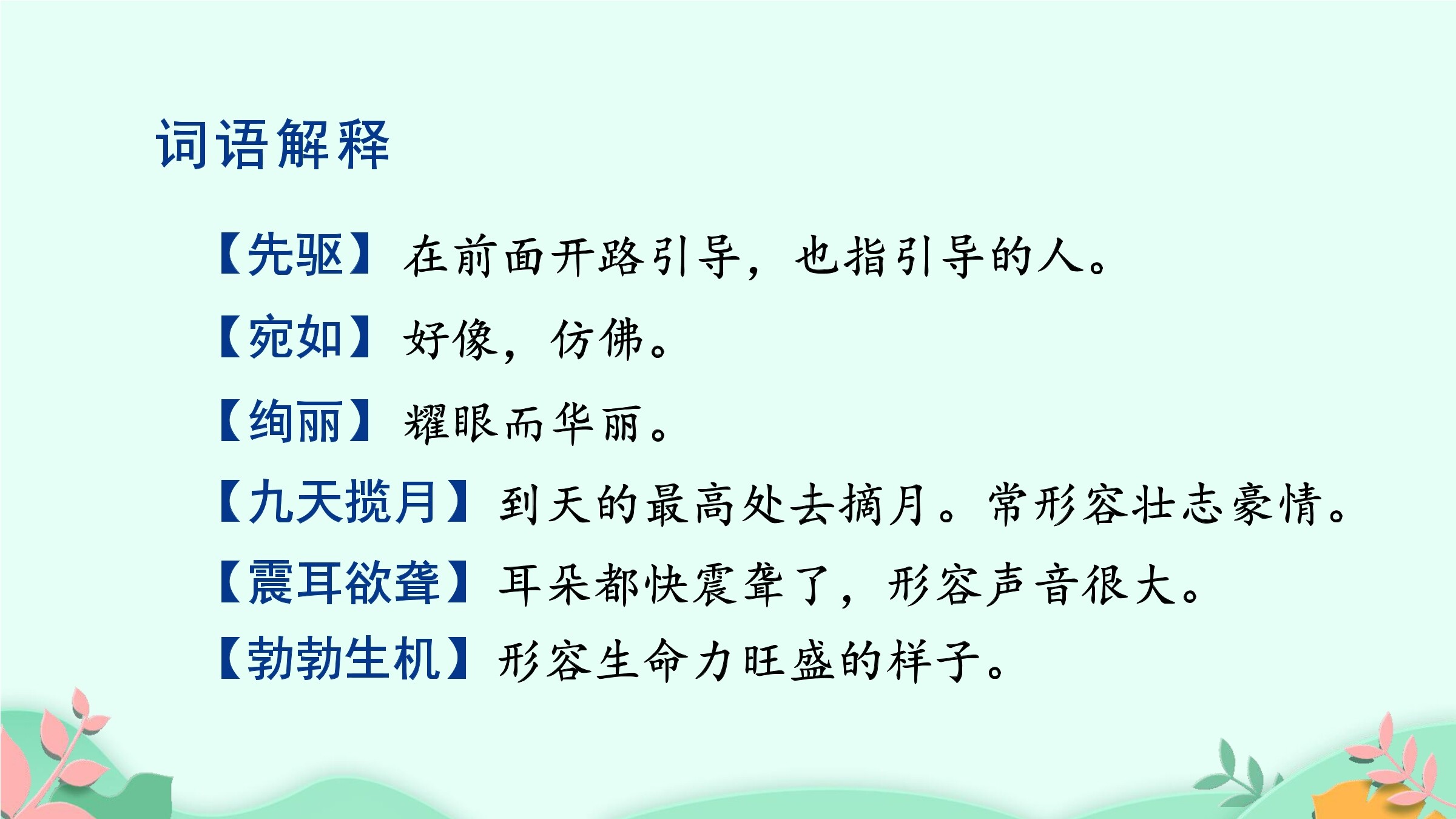 词语解释

【先驱】在前面开路引导，也指引导的人。

【宛如】好像，仿佛。

【绚丽】耀眼而华丽。

【九天揽月】到天的最高处去摘月。常形容壮志豪情。

【震耳欲聋】耳朵都快震聋了，形容声音很大。

【勃勃生机】形容生命力旺盛的样子。